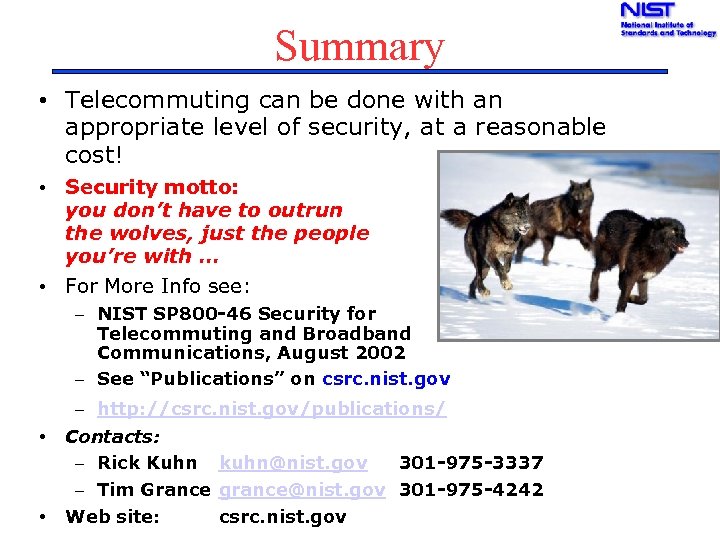 NIST
National Institute of Standards and Technology

Summary

• Telecommuting can be done with an appropriate level of security, at a reasonable cost!

• Security motto: you don't have to outrun the wolves, just the people you're with …

• For More Info see:
 – NIST SP800-46 Security for Telecommuting and Broadband Communications, August 2002
 – See "Publications" on csrc.nist.gov
 – http://csrc.nist.gov/publications/

• Contacts:
 – Rick Kuhn kuhn@nist.gov 301-975-3337
 – Tim Grance grance@nist.gov 301-975-4242

• Web site: csrc.nist.gov